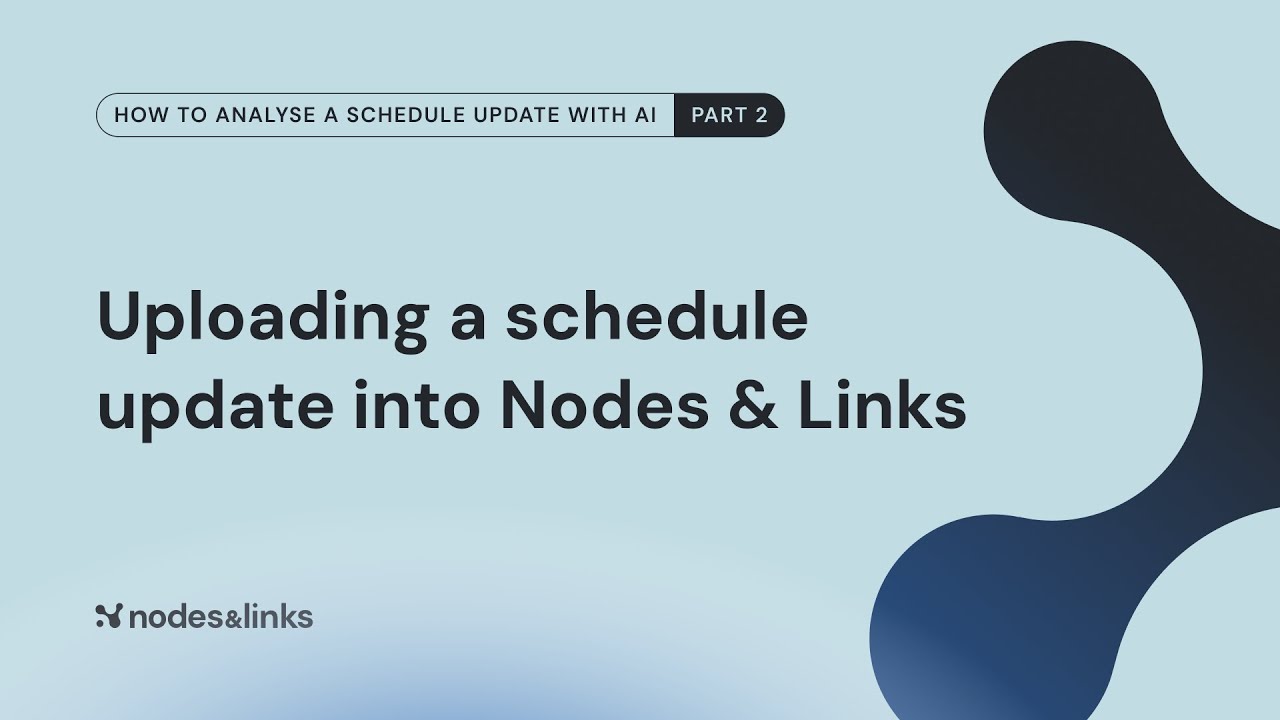 HOW TO ANALYSE A SCHEDULE UPDATE WITH AI PART 2

Uploading a schedule update into Nodes & Links

nodes&links